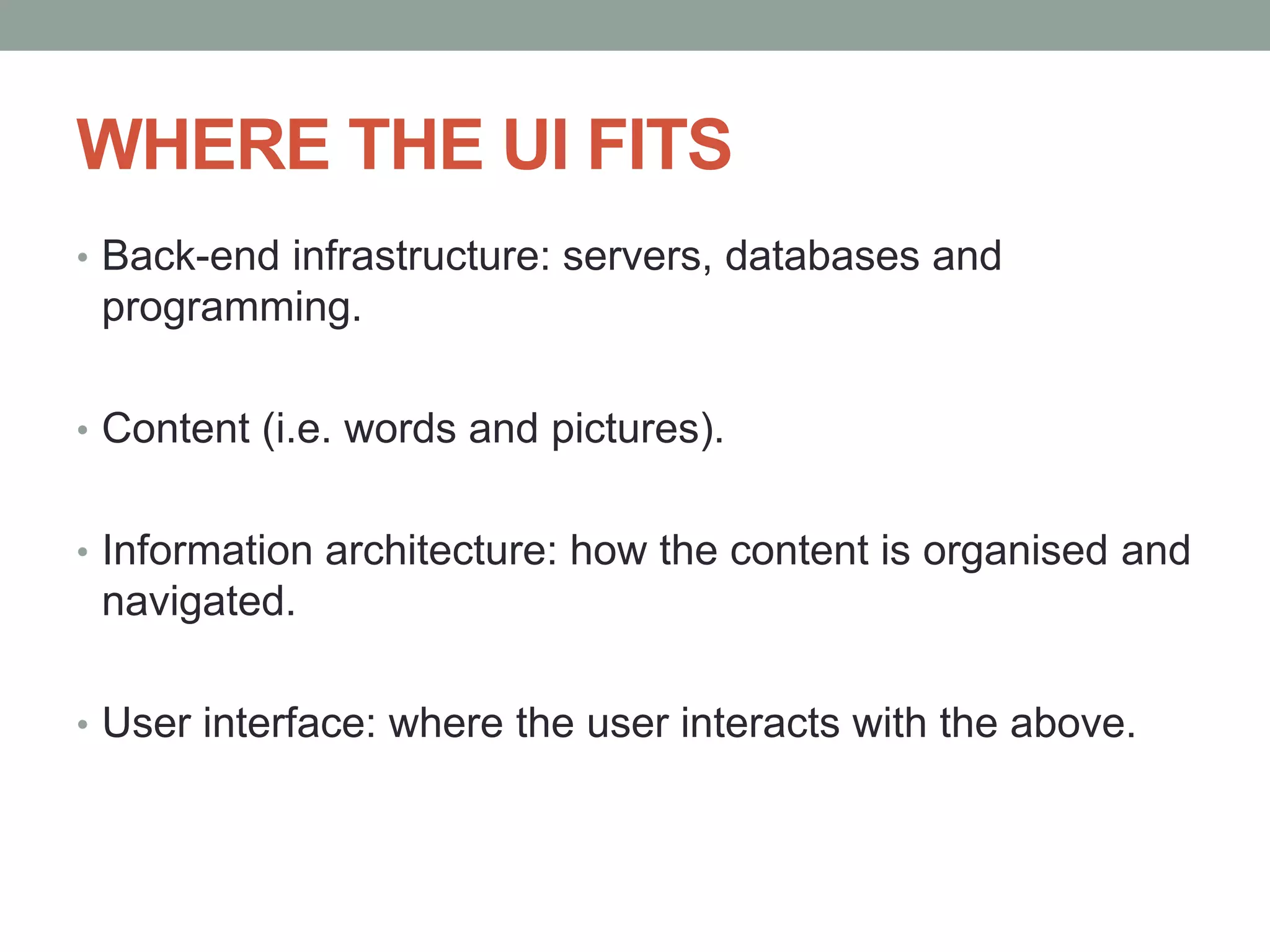 WHERE THE UI FITS

• Back-end infrastructure: servers, databases and programming.

• Content (i.e. words and pictures).

• Information architecture: how the content is organised and navigated.

• User interface: where the user interacts with the above.